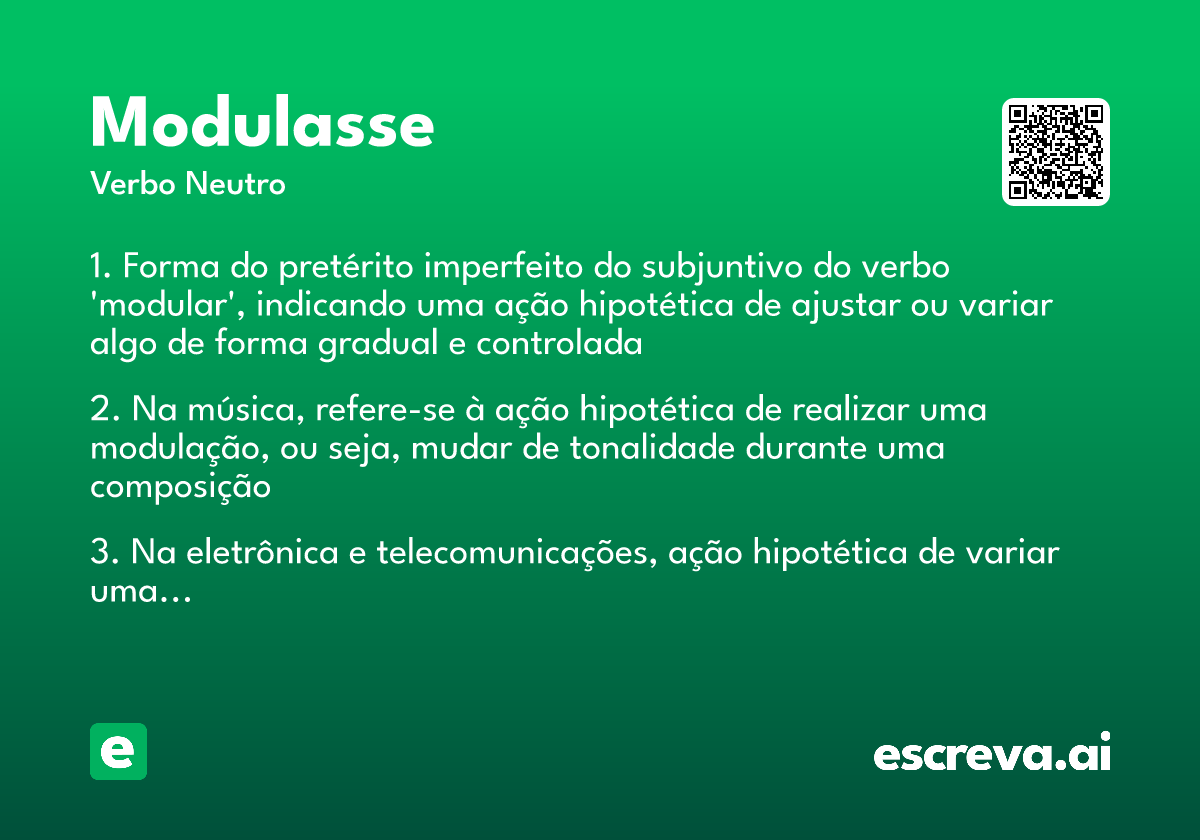 Modulasse
Verbo Neutro

1. Forma do pretérito imperfeito do subjuntivo do verbo 'modular', indicando uma ação hipotética de ajustar ou variar algo de forma gradual e controlada

2. Na música, refere-se à ação hipotética de realizar uma modulação, ou seja, mudar de tonalidade durante uma composição

3. Na eletrônica e telecomunicações, ação hipotética de variar uma...

e

escreva.ai